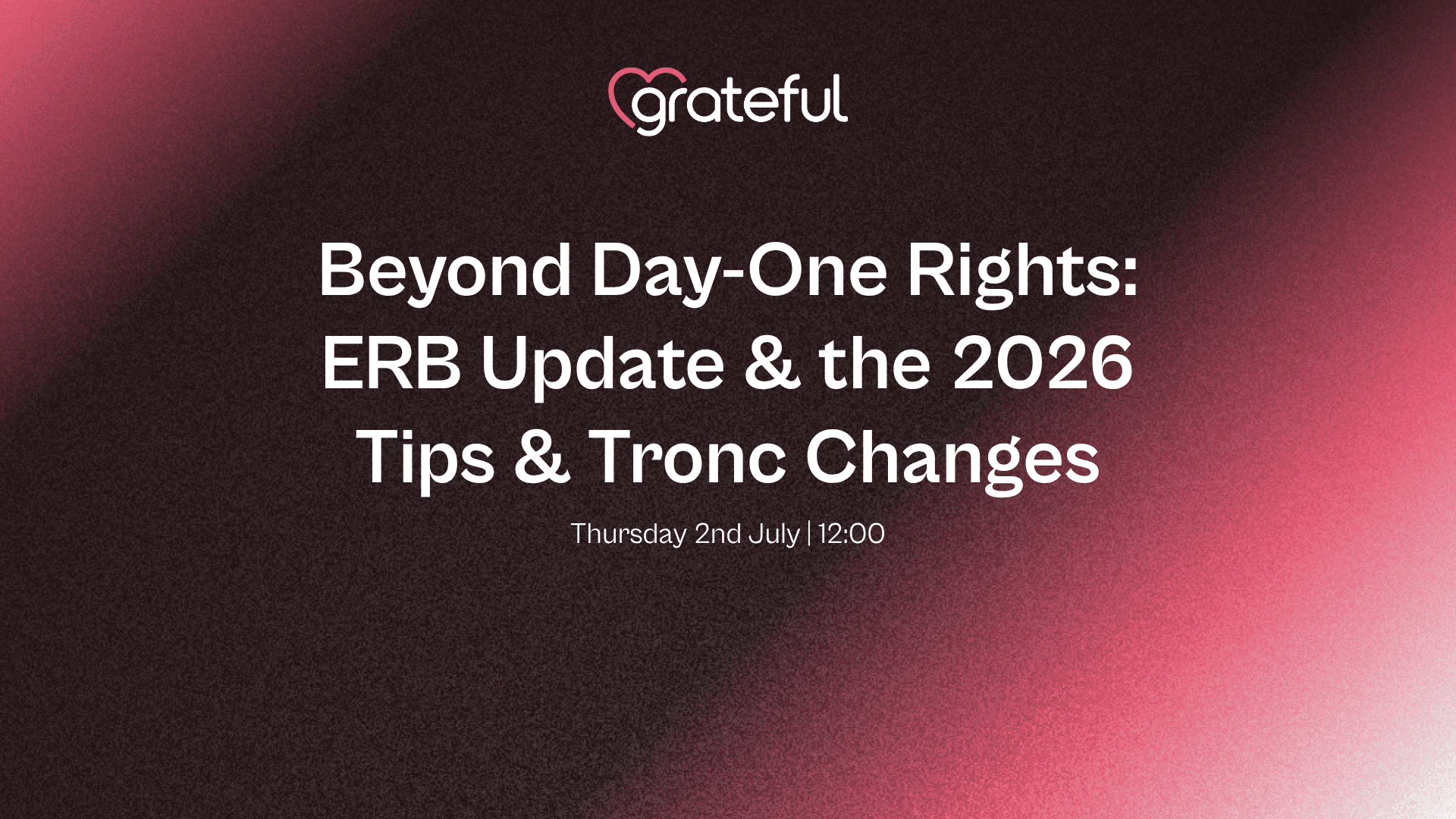 grateful

Beyond Day-One Rights: ERB Update & the 2026 Tips & Tronc Changes

Thursday 2nd July | 12:00